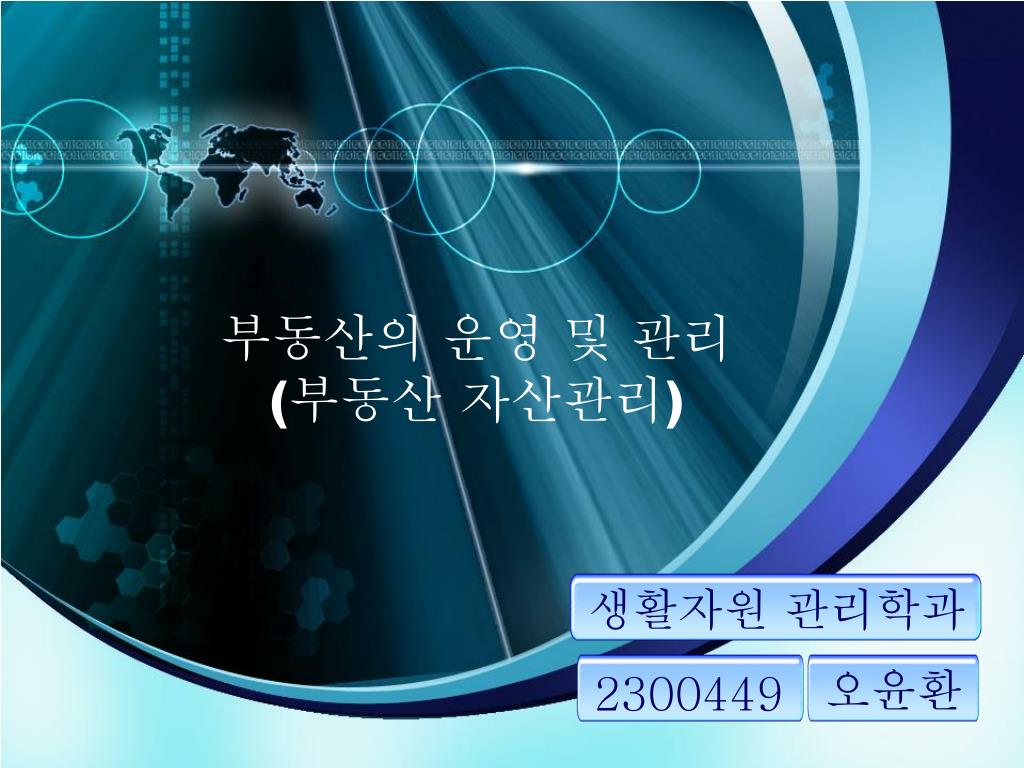 부동산의 운영 및 관리
(부동산 자산관리)

생활자원 관리학과

2300449

오윤환